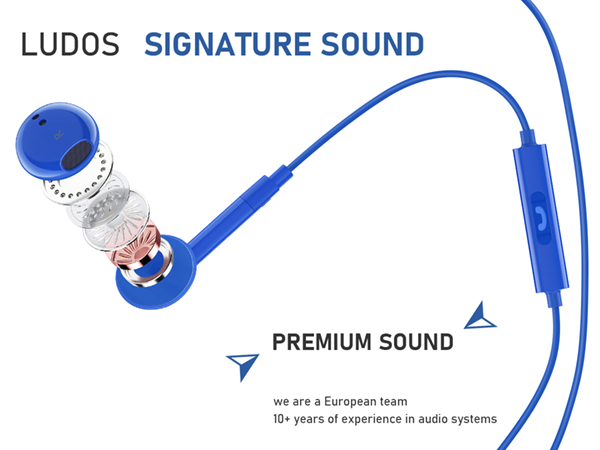 LUDOS SIGNATURE SOUND

PREMIUM SOUND

we are a European team
10+ years of experience in audio systems